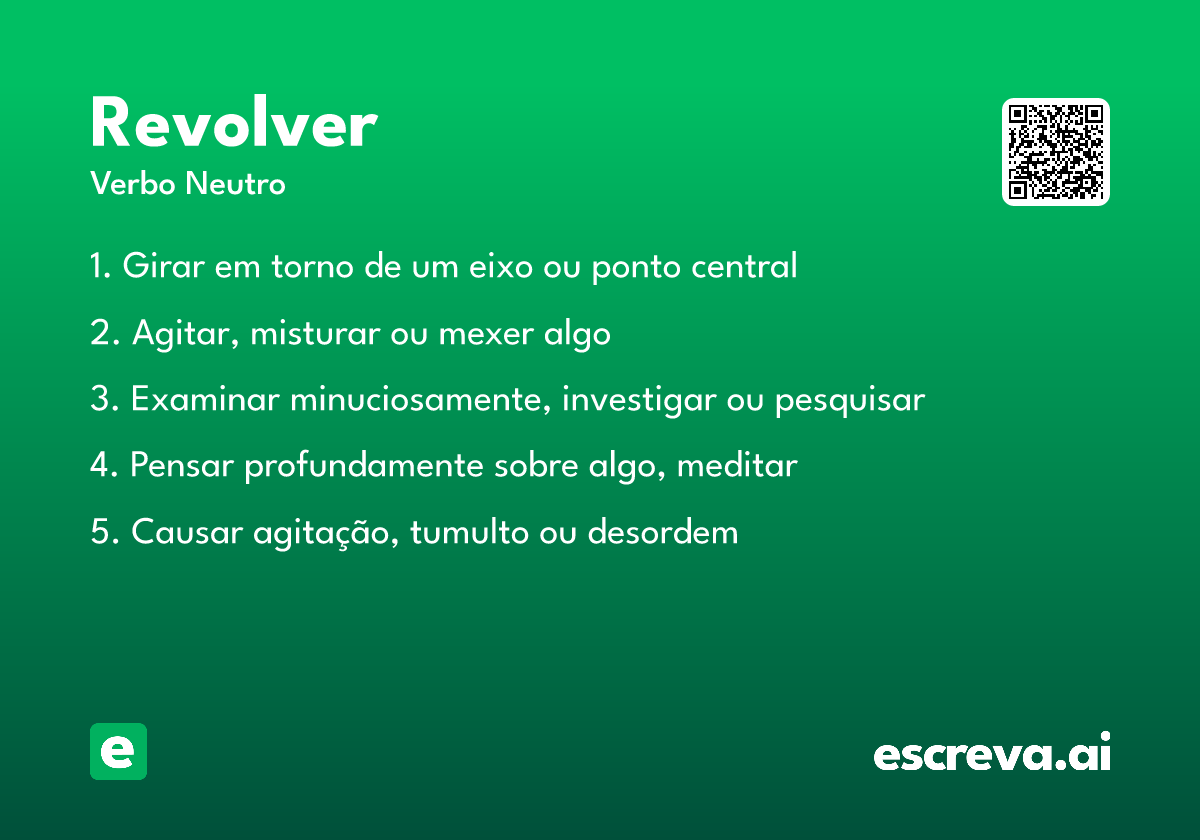 Revolver
Verbo Neutro

1. Girar em torno de um eixo ou ponto central

2. Agitar, misturar ou mexer algo

3. Examinar minuciosamente, investigar ou pesquisar

4. Pensar profundamente sobre algo, meditar

5. Causar agitação, tumulto ou desordem

e

escreva.ai